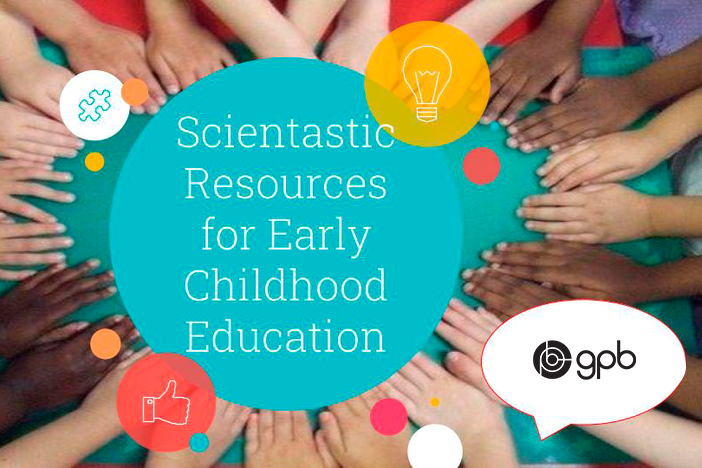 Scientastic Resources for Early Childhood Education

gpb